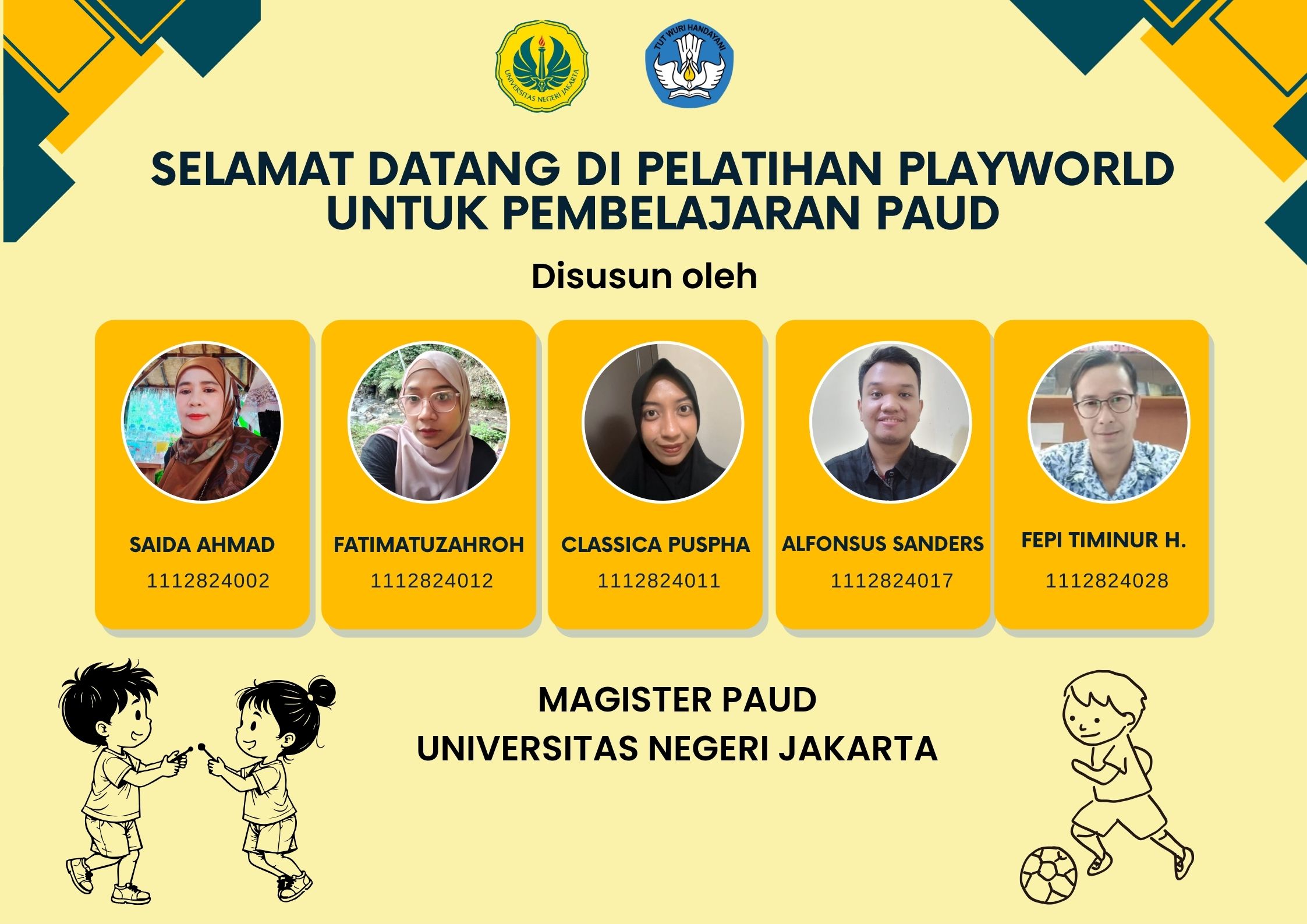 UNIVERSITAS NEGERI JAKARTA

TUT WURI HANDAYANI

SELAMAT DATANG DI PELATIHAN PLAYWORLD UNTUK PEMBELAJARAN PAUD

Disusun oleh

SAIDA AHMAD
1112824002

FATIMATUZAHROH
1112824012

CLASSICA PUSPHA
1112824011

ALFONSUS SANDERS
1112824017

FEPI TIMINUR H.
1112824028

MAGISTER PAUD
UNIVERSITAS NEGERI JAKARTA